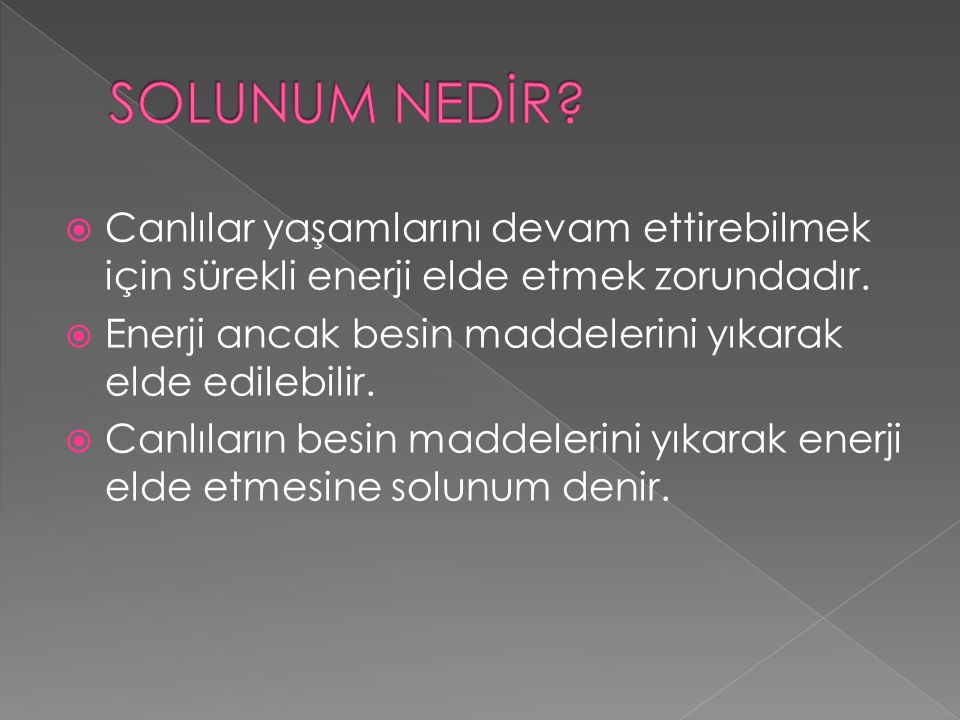 SOLUNUM NEDİR?

Canlılar yaşamlarını devam ettirebilmek için sürekli enerji elde etmek zorundadır.

Enerji ancak besin maddelerini yıkarak elde edilebilir.

Canlıların besin maddelerini yıkarak enerji elde etmesine solunum denir.